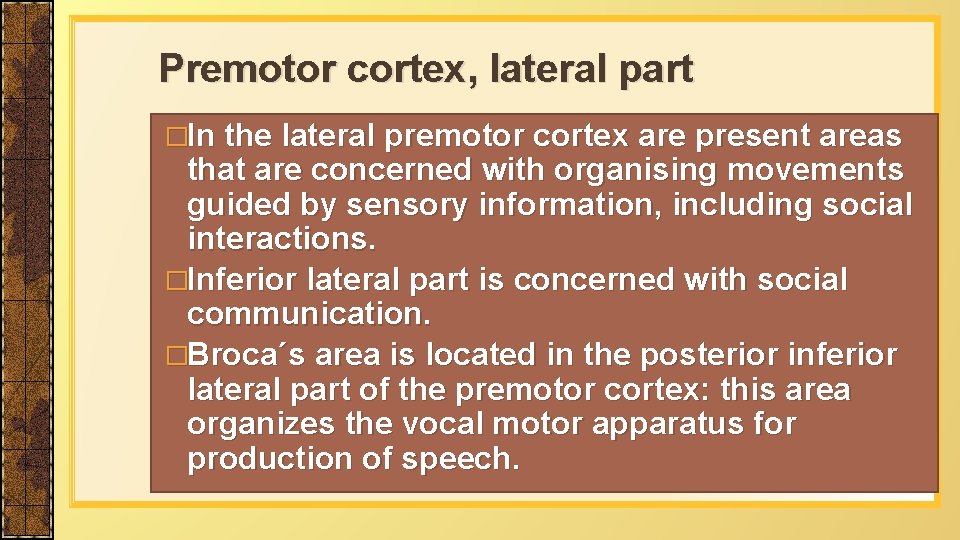 Premotor cortex, lateral part

□In the lateral premotor cortex are present areas that are concerned with organising movements guided by sensory information, including social interactions.

□Inferior lateral part is concerned with social communication.

□Broca´s area is located in the posterior inferior lateral part of the premotor cortex: this area organizes the vocal motor apparatus for production of speech.